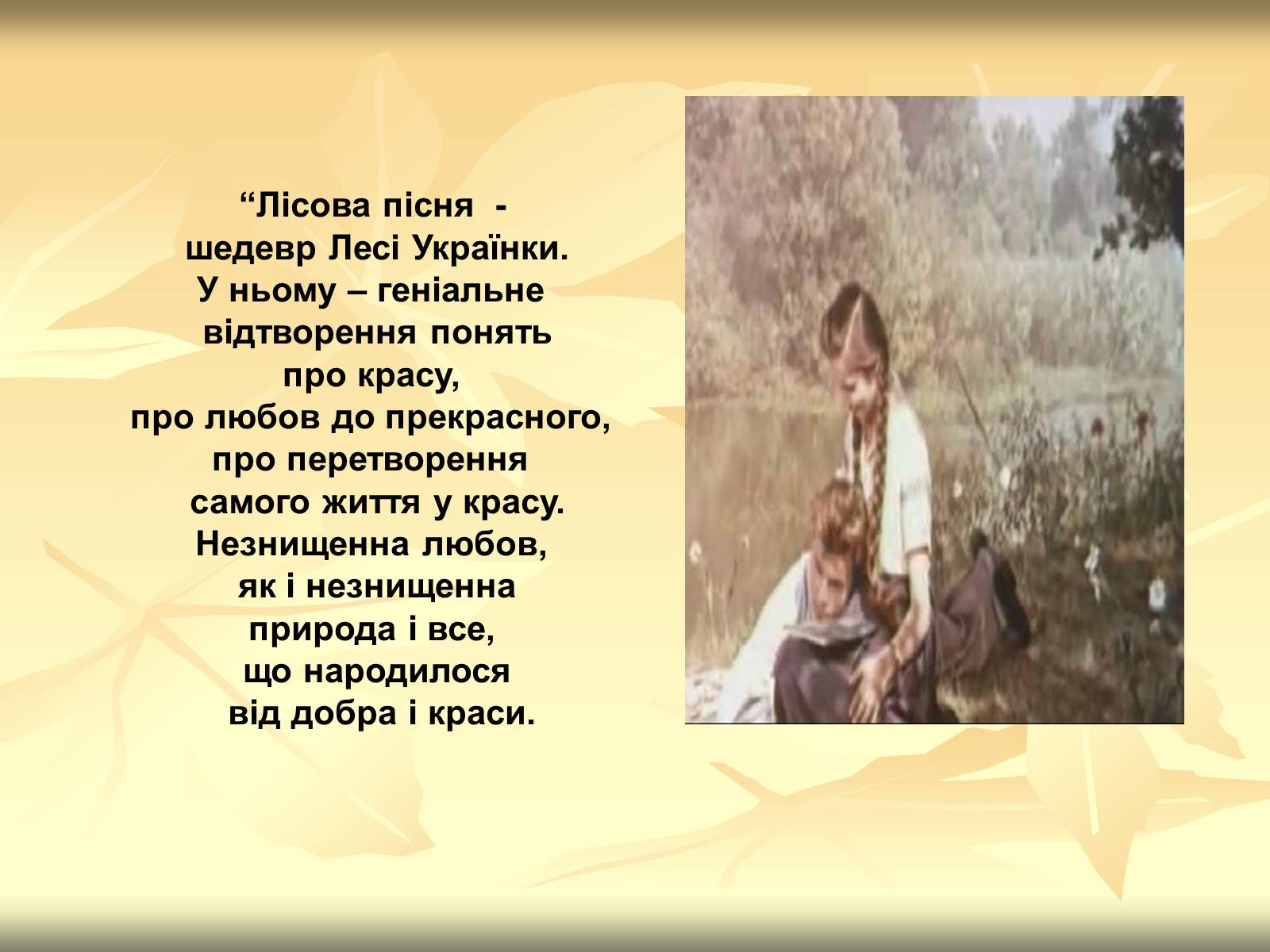 “Лісова пісня -
шедевр Лесі Українки.
У ньому – геніальне
відтворення понять
про красу,
про любов до прекрасного,
про перетворення
самого життя у красу.
Незнищенна любов,
як і незнищенна
природа і все,
що народилося
від добра і краси.